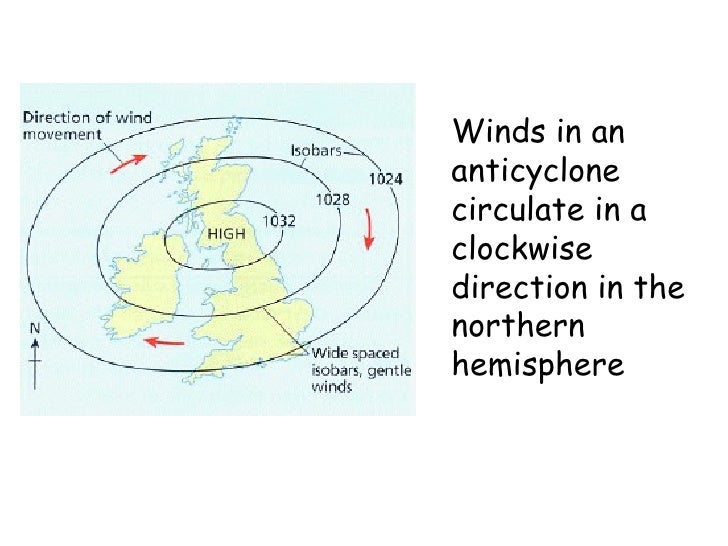 Direction of wind movement

Isobars

1024

1028

1032

HIGH

N

Wide spaced isobars, gentle winds

Winds in an anticyclone circulate in a clockwise direction in the northern hemisphere